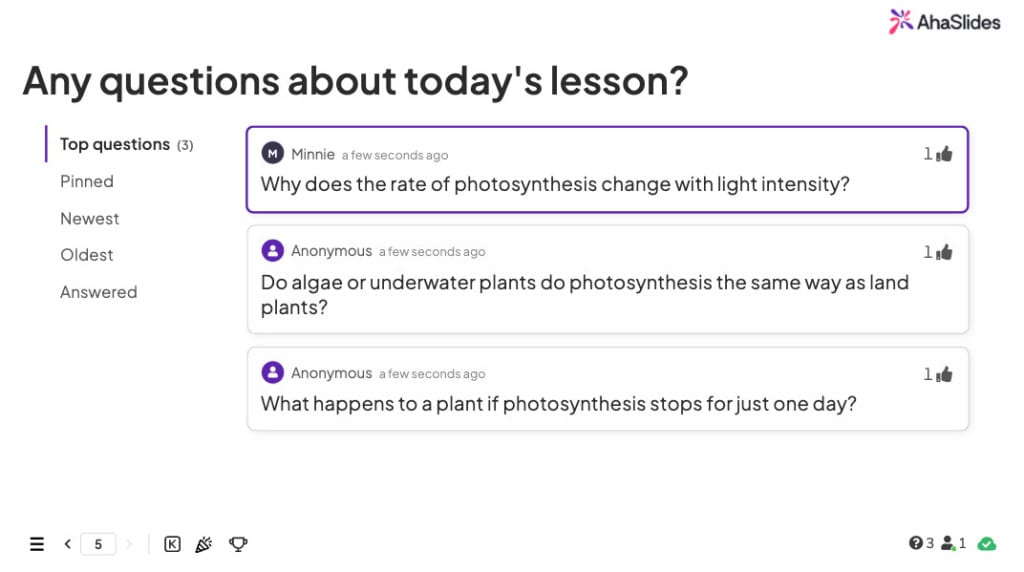 AhaSlides

Any questions about today's lesson?

Top questions (3)
Pinned
Newest
Oldest
Answered

M Minnie a few seconds ago
1
Why does the rate of photosynthesis change with light intensity?

Anonymous a few seconds ago
1
Do algae or underwater plants do photosynthesis the same way as land plants?

Anonymous a few seconds ago
1
What happens to a plant if photosynthesis stops for just one day?

5
K
3 1